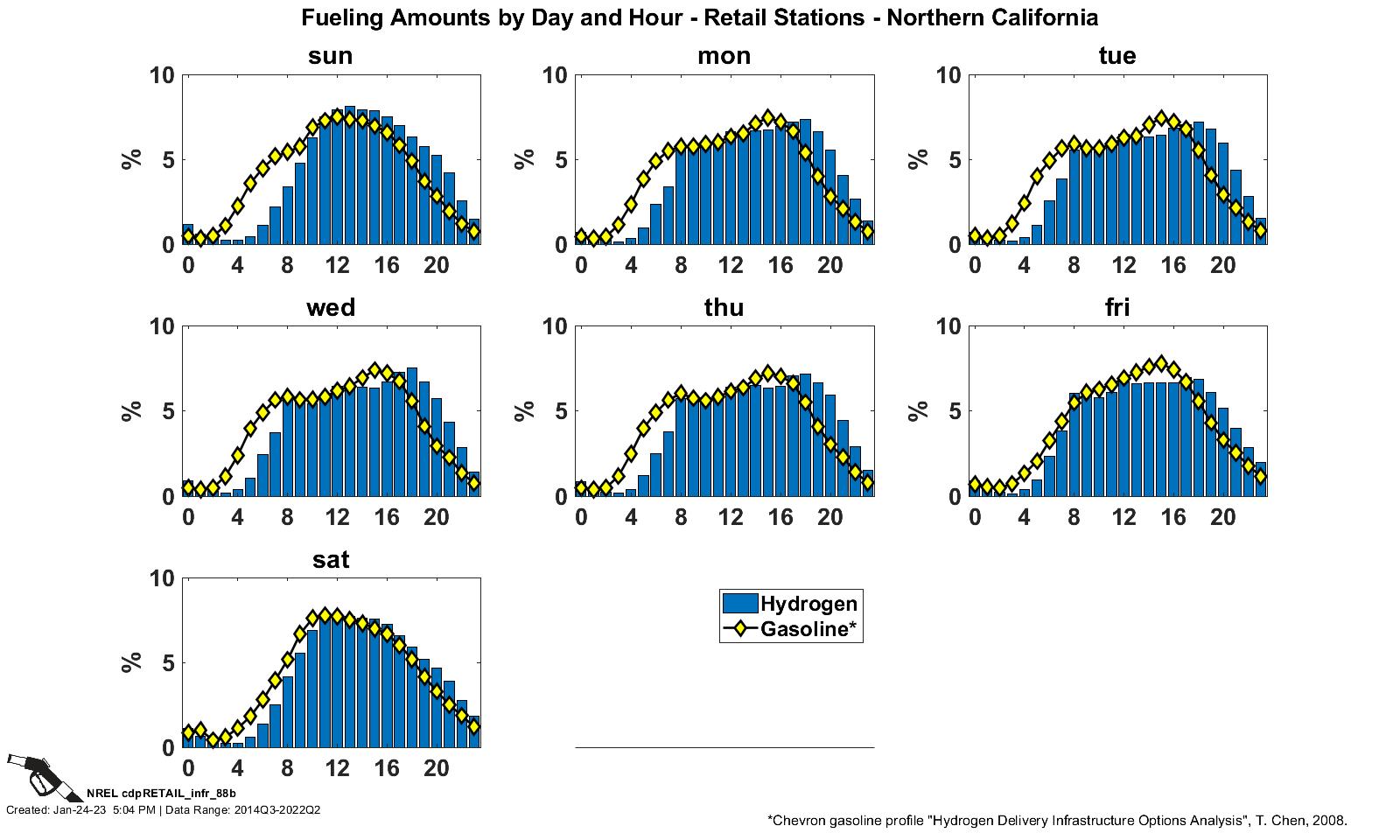 Fueling Amounts by Day and Hour - Retail Stations - Northern California

sun
10
5
0
%
0 4 8 12 16 20

mon
10
5
0
%
0 4 8 12 16 20

tue
10
5
0
%
0 4 8 12 16 20

wed
10
5
0
%
0 4 8 12 16 20

thu
10
5
0
%
0 4 8 12 16 20

fri
10
5
0
%
0 4 8 12 16 20

sat
10
5
0
%
0 4 8 12 16 20

Hydrogen
Gasoline*

NREL cdpRETAIL_infr_88b
Created: Jan-24-23 5:04 PM | Data Range: 2014Q3-2022Q2

*Chevron gasoline profile "Hydrogen Delivery Infrastructure Options Analysis", T. Chen, 2008.